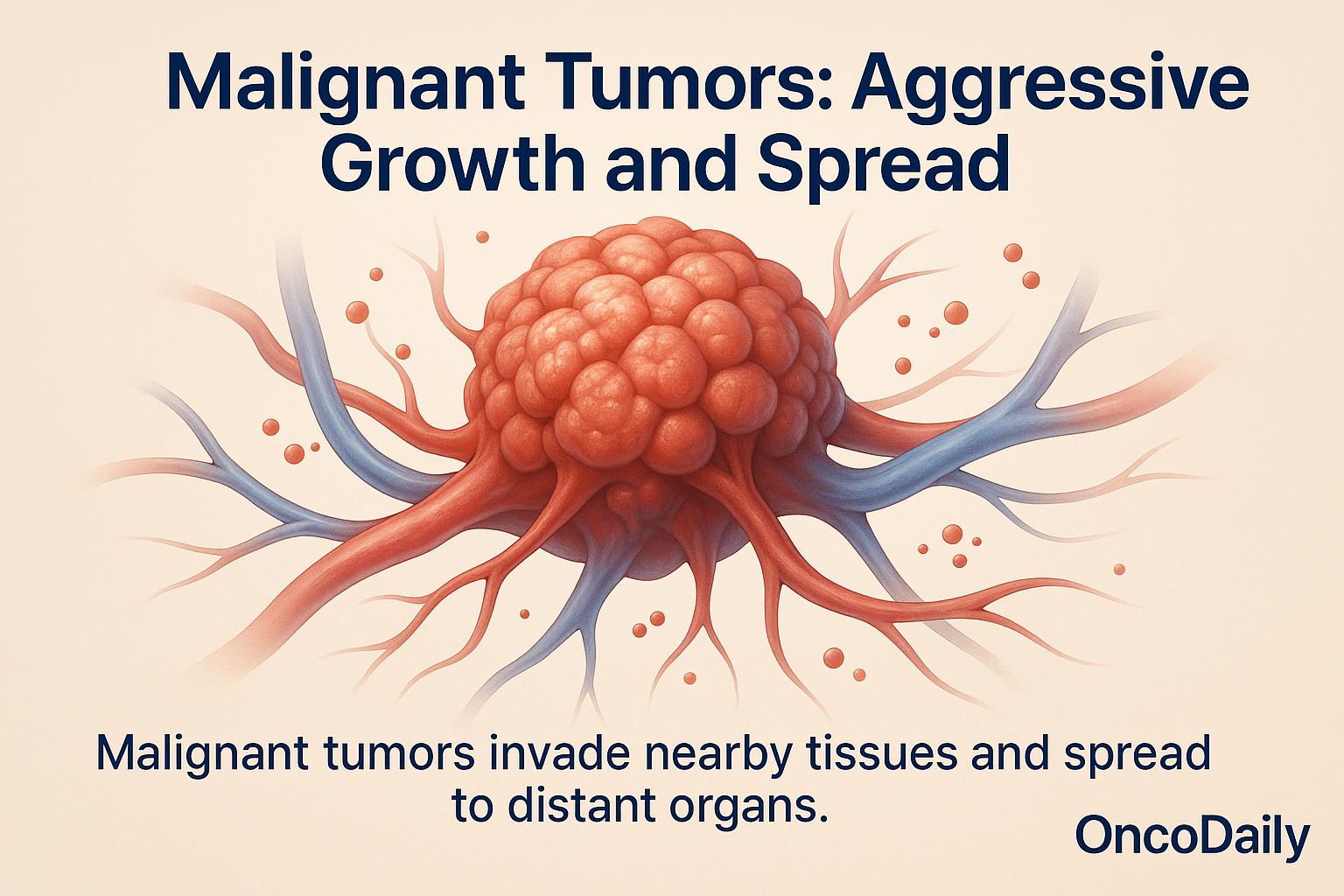 Malignant Tumors: Aggressive Growth and Spread

Malignant tumors invade nearby tissues and spread to distant organs.

OncoDaily